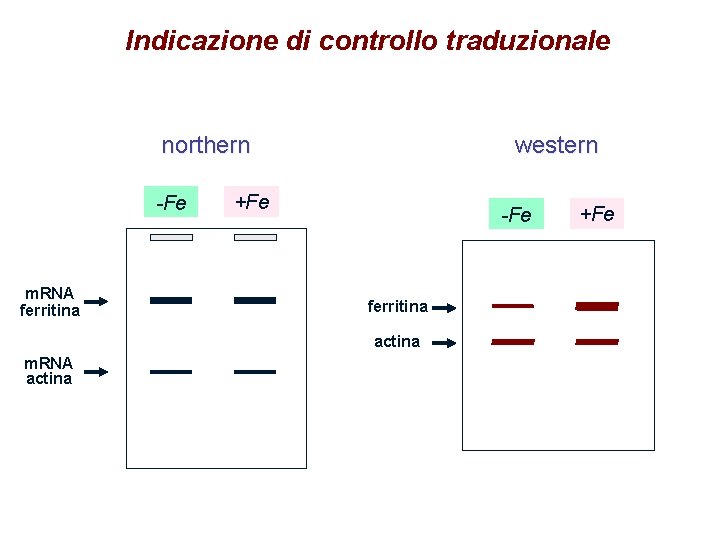 Indicazione di controllo traduzionale

northern

-Fe

+Fe

mRNA ferritina

mRNA actina

western

-Fe

+Fe

ferritina

actina